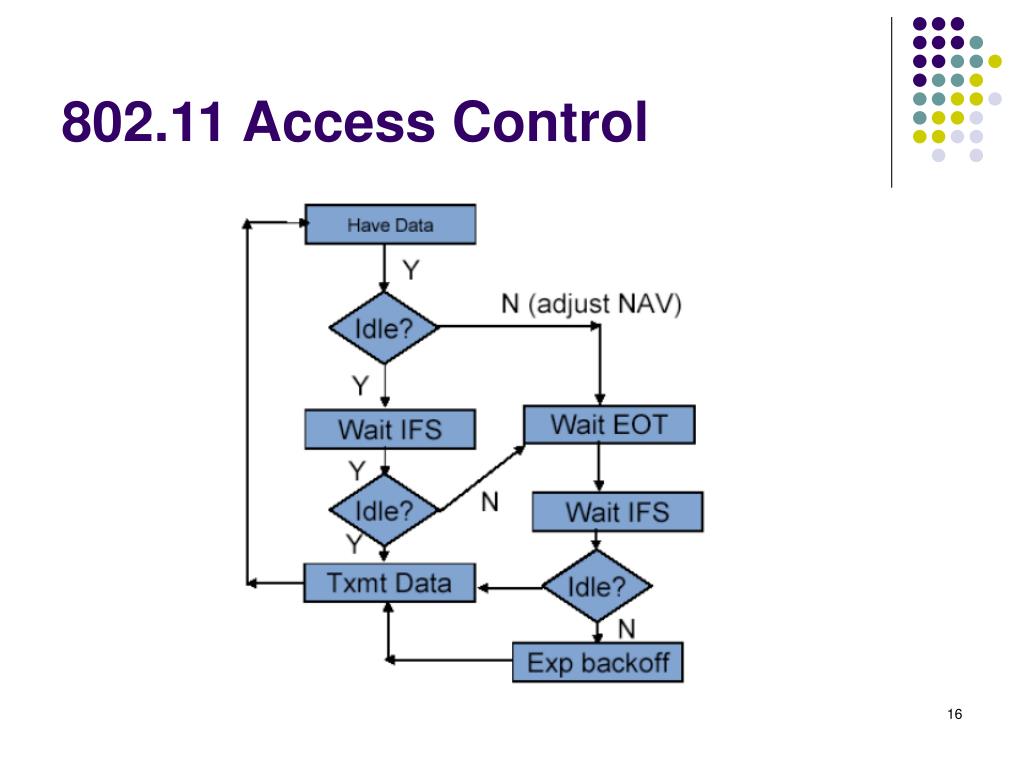 802.11 Access Control

Have Data
Y
Idle?
N (adjust NAV)
Y
Wait IFS
Wait EOT
Y
Idle?
N
Wait IFS
Y
Txmt Data
Idle?
N
Exp backoff

16